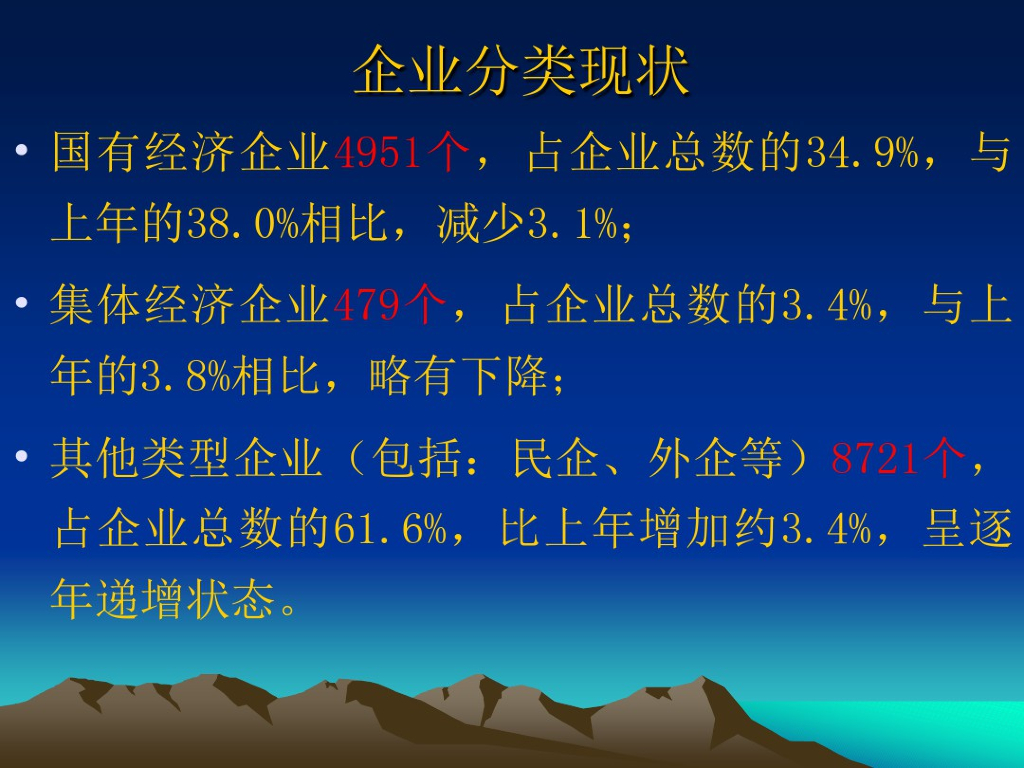 企业分类现状

• 国有经济企业4951个，占企业总数的34.9%，与上年的38.0%相比，减少3.1%；

• 集体经济企业479个，占企业总数的3.4%，与上年的3.8%相比，略有下降；

• 其他类型企业（包括：民企、外企等）8721个，占企业总数的61.6%，比上年增加约3.4%，呈逐年递增状态。